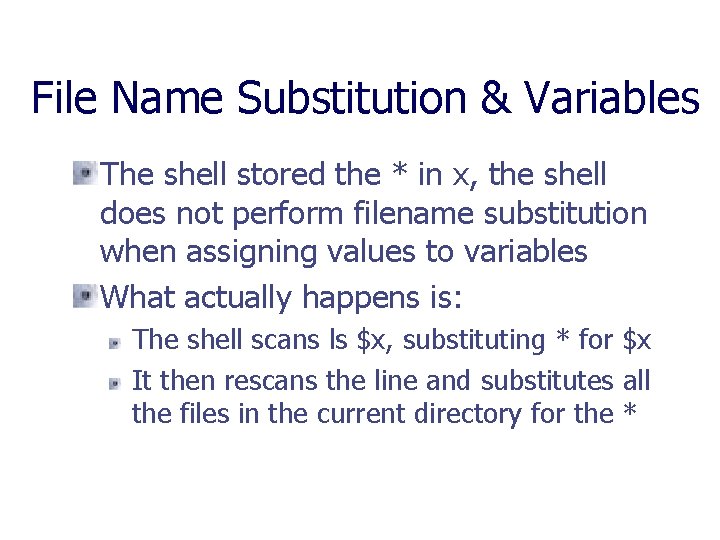 File Name Substitution & Variables

The shell stored the * in x, the shell does not perform filename substitution when assigning values to variables

What actually happens is:

The shell scans ls \$x, substituting * for \$x

It then rescans the line and substitutes all the files in the current directory for the *